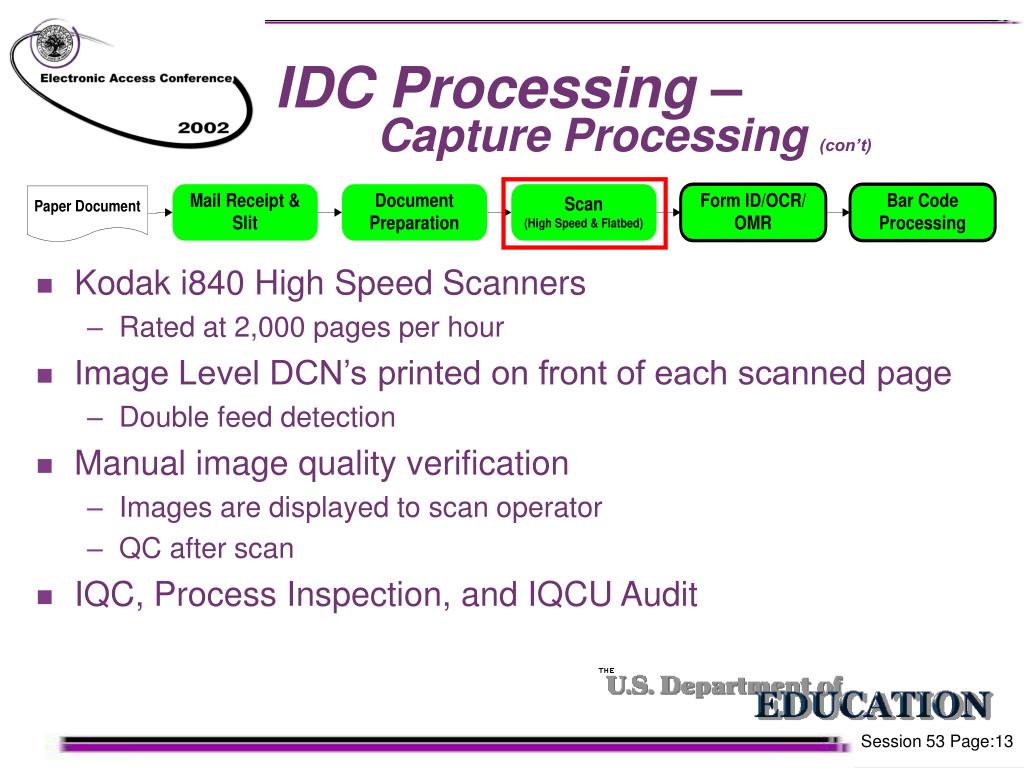 Electronic Access Conference
2002

IDC Processing –
Capture Processing (con't)

Paper Document

Mail Receipt & Slit

Document Preparation

Scan
(High Speed & Flatbed)

Form ID/OCR/ OMR

Bar Code Processing

■ Kodak i840 High Speed Scanners
– Rated at 2,000 pages per hour
■ Image Level DCN's printed on front of each scanned page
– Double feed detection
■ Manual image quality verification
– Images are displayed to scan operator
– QC after scan
■ IQC, Process Inspection, and IQCU Audit

THE U.S. Department of EDUCATION

Session 53 Page:13